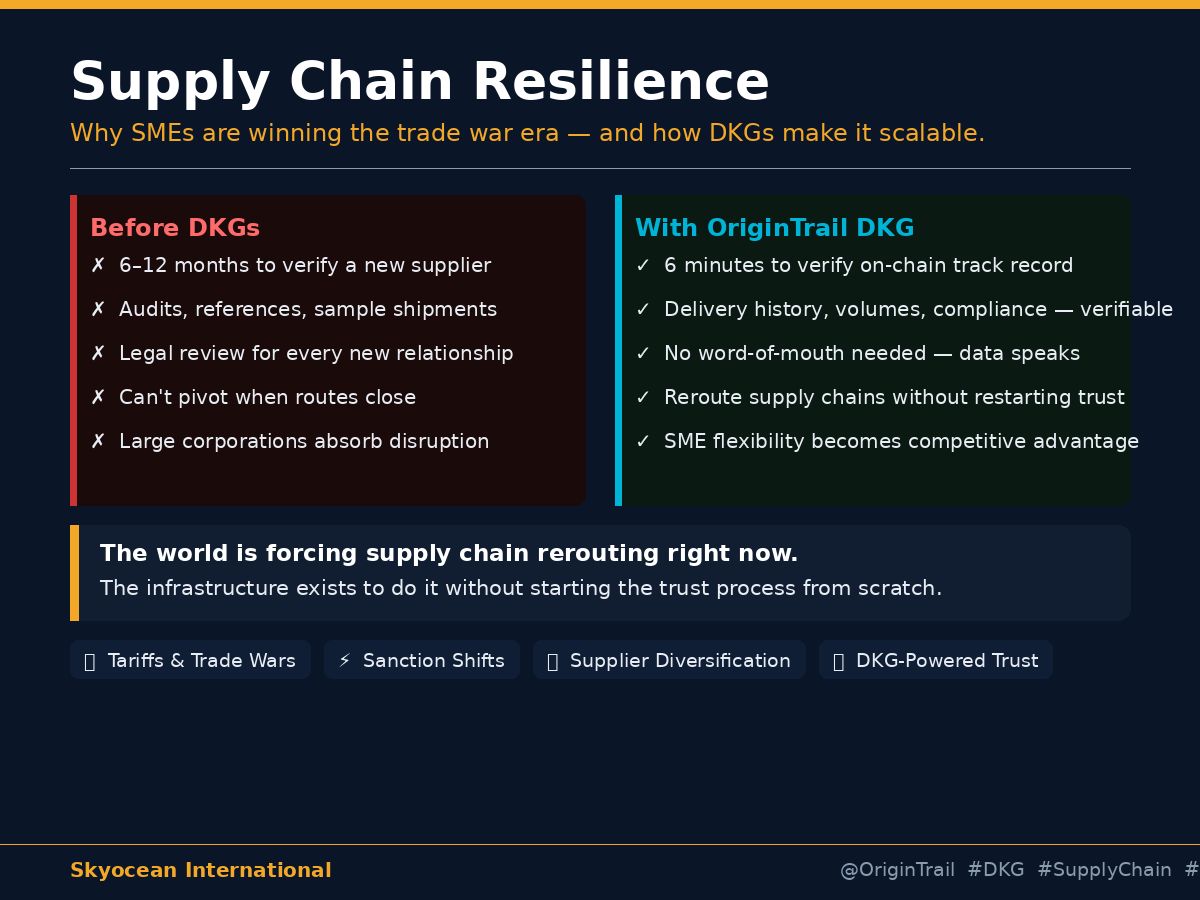 Supply Chain Resilience

Why SMEs are winning the trade war era — and how DKGs make it scalable.

Before DKGs
✗ 6–12 months to verify a new supplier
✗ Audits, references, sample shipments
✗ Legal review for every new relationship
✗ Can't pivot when routes close
✗ Large corporations absorb disruption

With OriginTrail DKG
✓ 6 minutes to verify on-chain track record
✓ Delivery history, volumes, compliance — verifiable
✓ No word-of-mouth needed — data speaks
✓ Reroute supply chains without restarting trust
✓ SME flexibility becomes competitive advantage

The world is forcing supply chain rerouting right now.
The infrastructure exists to do it without starting the trust process from scratch.

Tariffs & Trade Wars
⚡ Sanction Shifts
Supplier Diversification
DKG-Powered Trust

Skyocean International

@OriginTrail #DKG #SupplyChain #